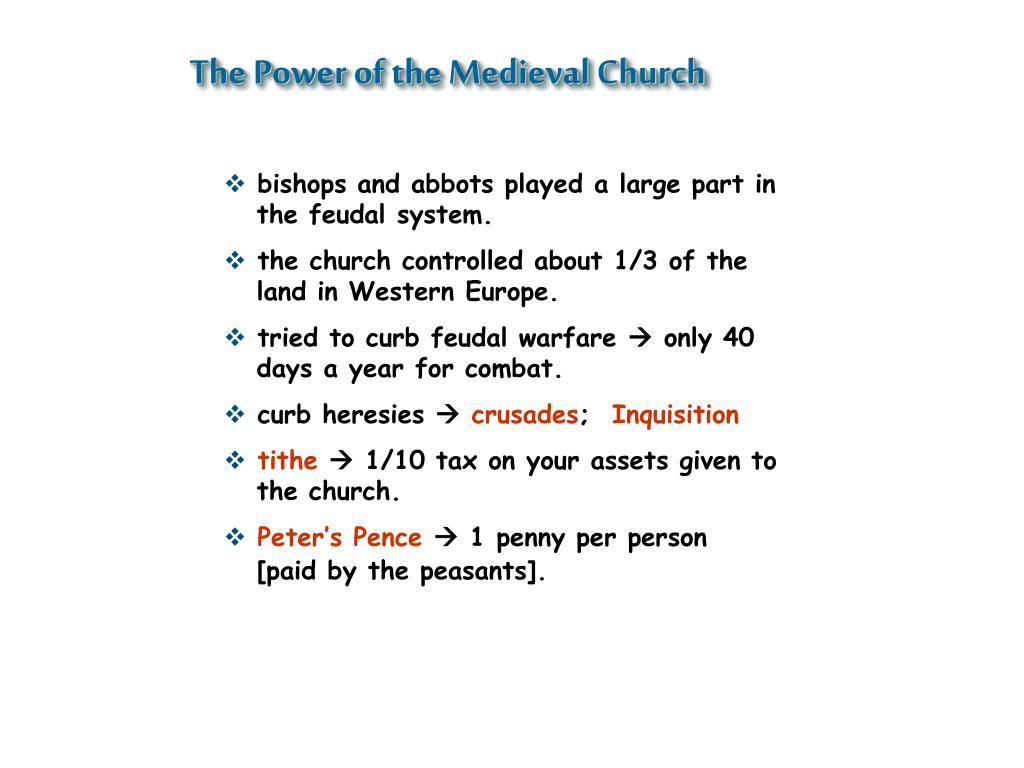 The Power of the Medieval Church

❖ bishops and abbots played a large part in the feudal system.

❖ the church controlled about 1/3 of the land in Western Europe.

❖ tried to curb feudal warfare → only 40 days a year for combat.

❖ curb heresies → crusades; Inquisition

❖ tithe → 1/10 tax on your assets given to the church.

❖ Peter's Pence → 1 penny per person [paid by the peasants].